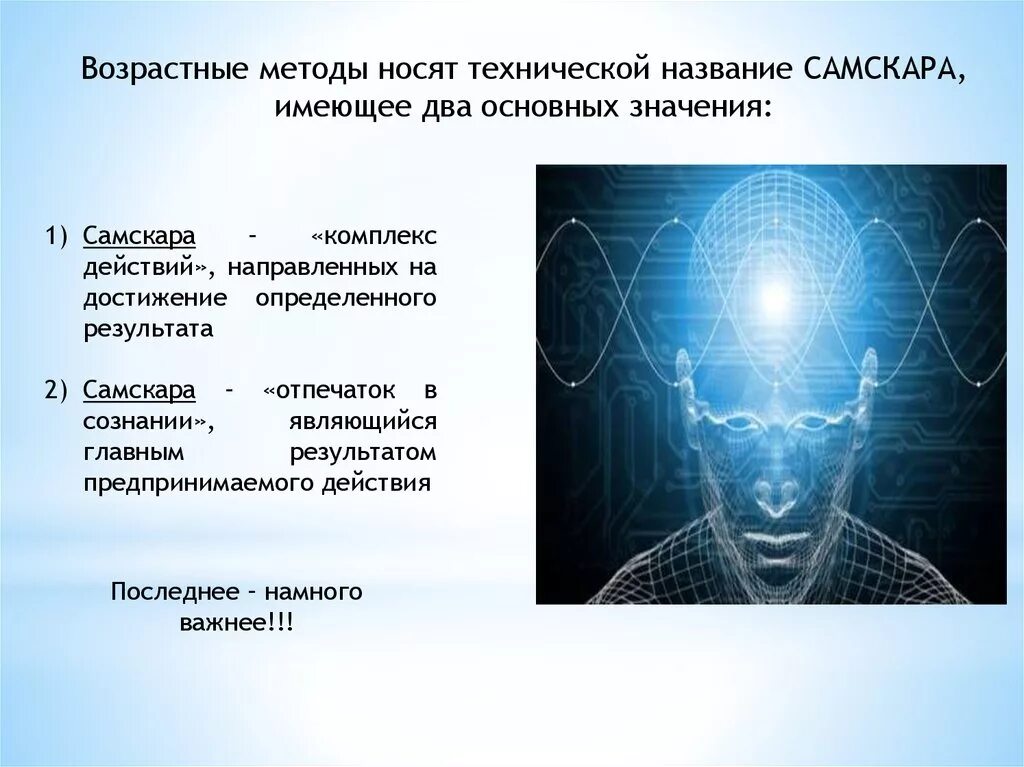 Возрастные методы носят технической название САМСКАРА, имеющее два основных значения:

1) Самскара – «комплекс действий», направленных на достижение определенного результата

2) Самскара – «отпечаток в сознании», являющийся главным результатом предпринимаемого действия

Последнее – намного важнее!!!